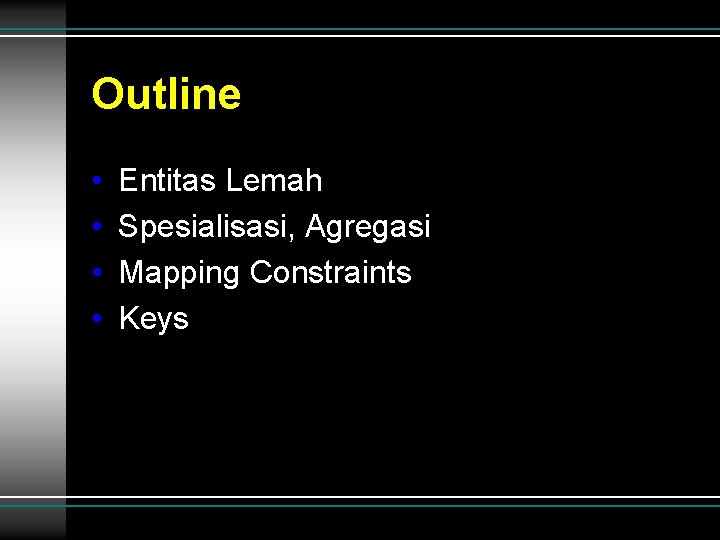 Outline

• Entitas Lemah
• Spesialisasi, Agregasi
• Mapping Constraints
• Keys